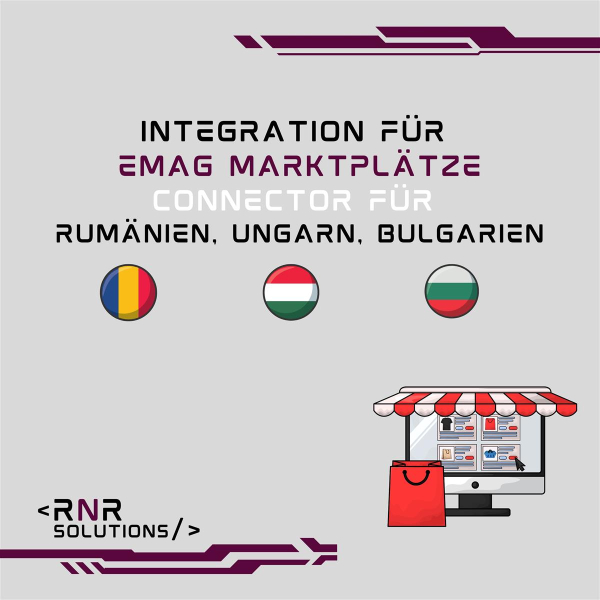 INTEGRATION FÜR
EMAG MARKTPLÄTZE
CONNECTOR FÜR
RUMÄNIEN, UNGARN, BULGARIEN

<RNR
SOLUTIONS/>